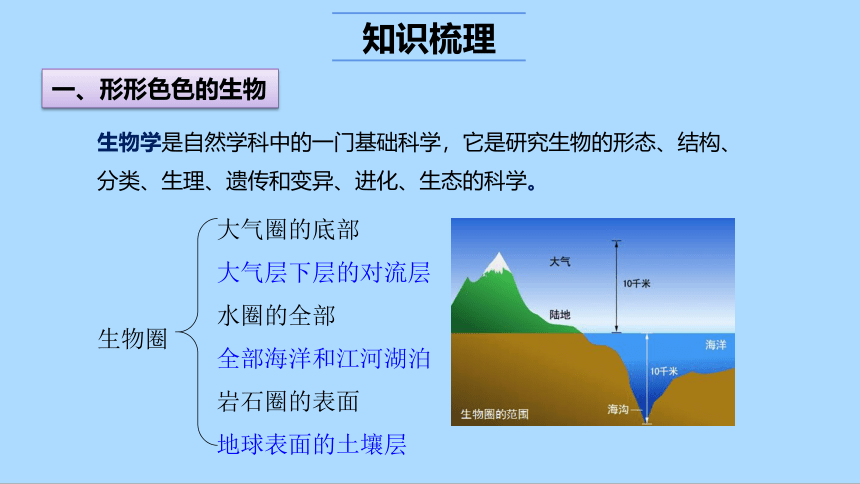 知识梳理

一、形形色色的生物

生物学是自然学科中的一门基础科学，它是研究生物的形态、结构、分类、生理、遗传和变异、进化、生态的科学。

生物圈

大气圈的底部
大气层下层的对流层
水圈的全部
全部海洋和江河湖泊
岩石圈的表面
地球表面的土壤层

大气
10千米
陆地
海洋
10千米
海沟
生物圈的范围